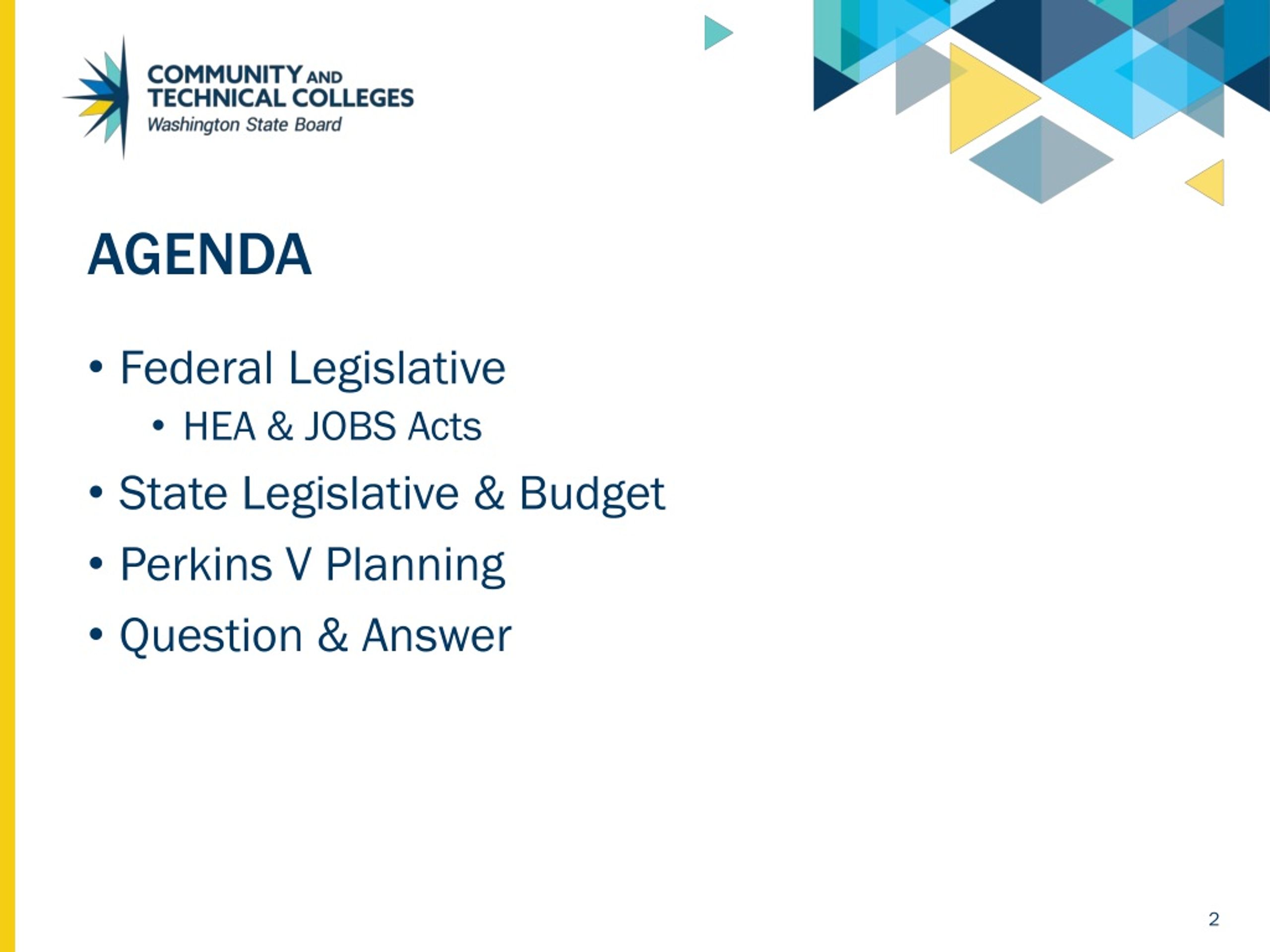 COMMUNITY AND TECHNICAL COLLEGES
Washington State Board

AGENDA

• Federal Legislative
  • HEA & JOBS Acts
• State Legislative & Budget
• Perkins V Planning
• Question & Answer

2